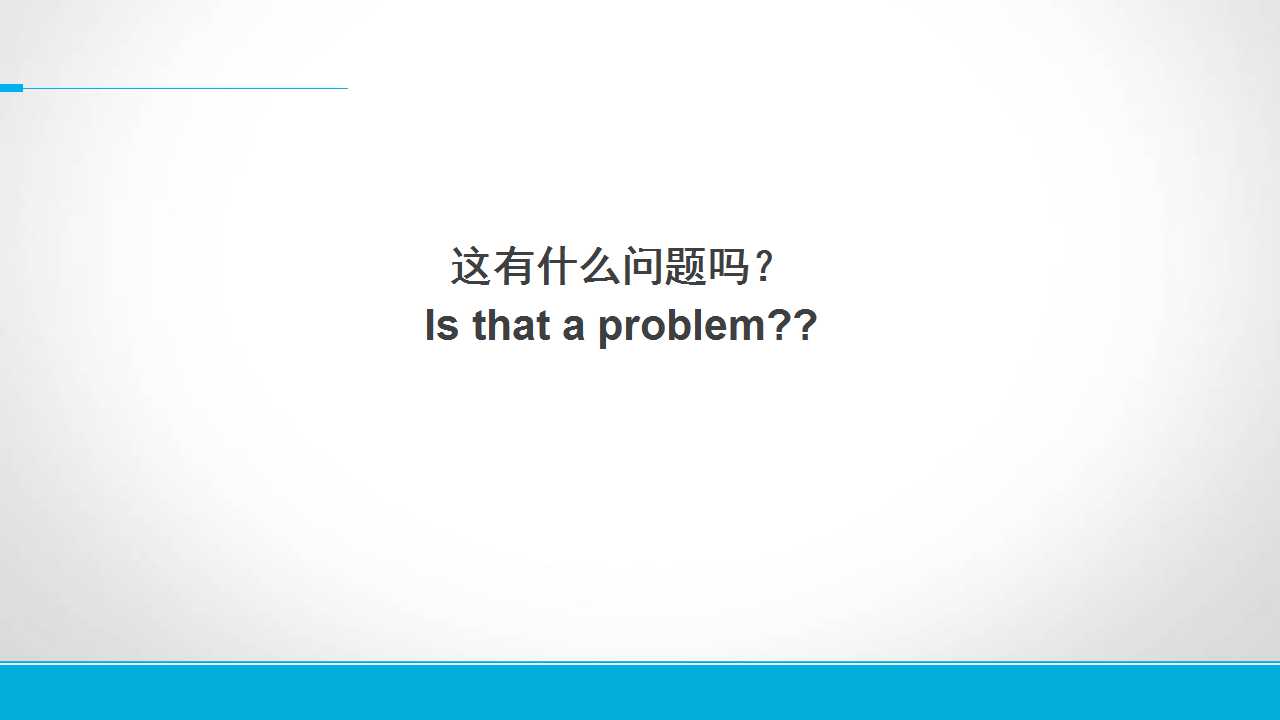 这有什么问题吗？
Is that a problem??